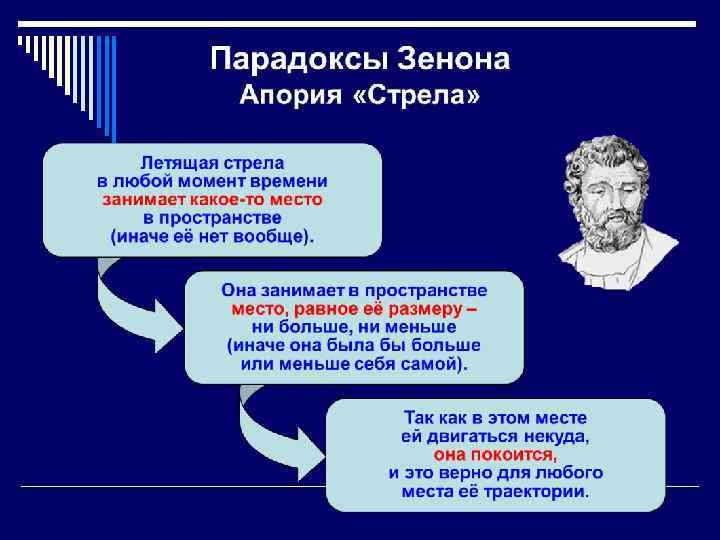 Парадоксы Зенона
Апория «Стрела»

Летящая стрела в любой момент времени занимает какое-то место в пространстве (иначе её нет вообще).

Она занимает в пространстве место, равное её размеру – ни больше, ни меньше (иначе она была бы больше или меньше себя самой).

Так как в этом месте ей двигаться некуда, она покоится, и это верно для любого места её траектории.